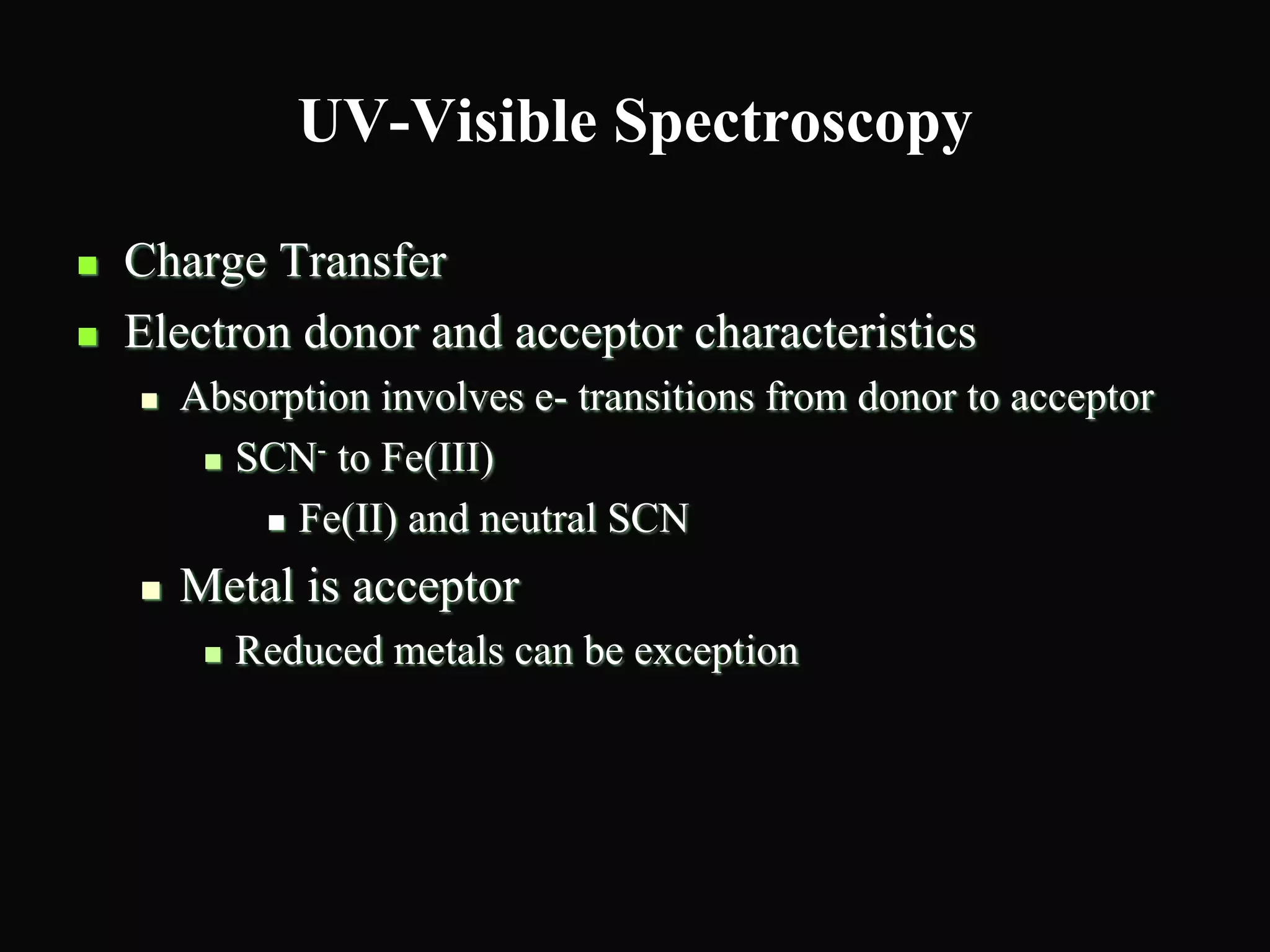 UV-Visible Spectroscopy

- Charge Transfer
- Electron donor and acceptor characteristics
  - Absorption involves e- transitions from donor to acceptor
    - $SCN^-$ to Fe(III)
      - Fe(II) and neutral SCN
  - Metal is acceptor
    - Reduced metals can be exception